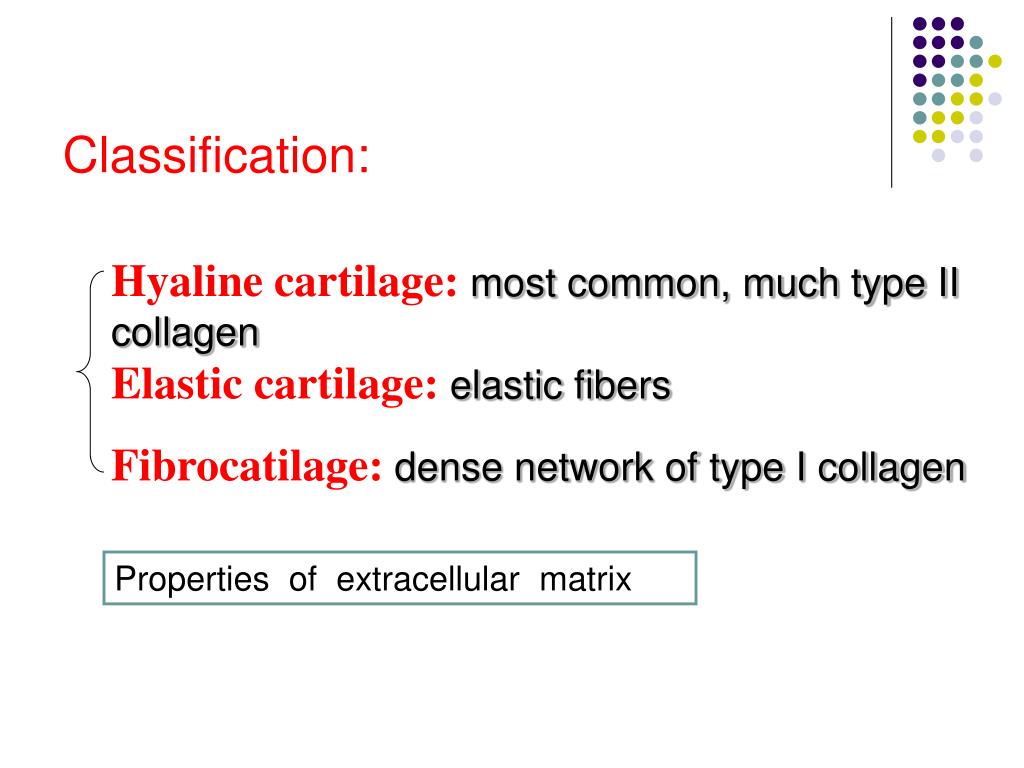 Classification:

Hyaline cartilage: most common, much type II collagen
Elastic cartilage: elastic fibers

Fibrocatilage: dense network of type I collagen

Properties of extracellular matrix